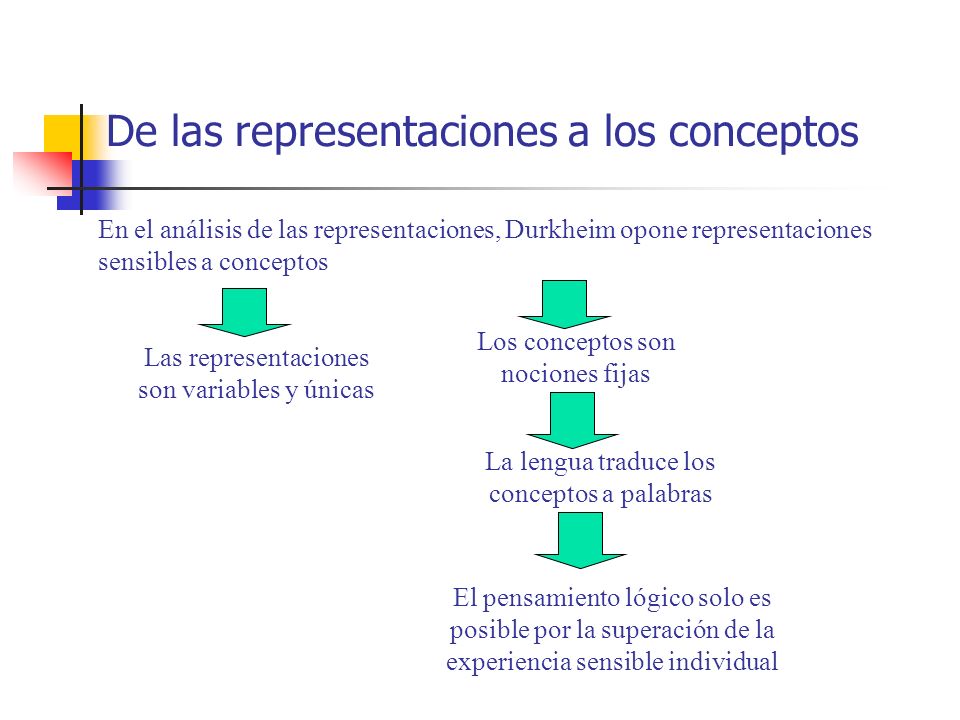 De las representaciones a los conceptos

En el análisis de las representaciones, Durkheim opone representaciones sensibles a conceptos

Las representaciones son variables y únicas

Los conceptos son nociones fijas

La lengua traduce los conceptos a palabras

El pensamiento lógico solo es posible por la superación de la experiencia sensible individual